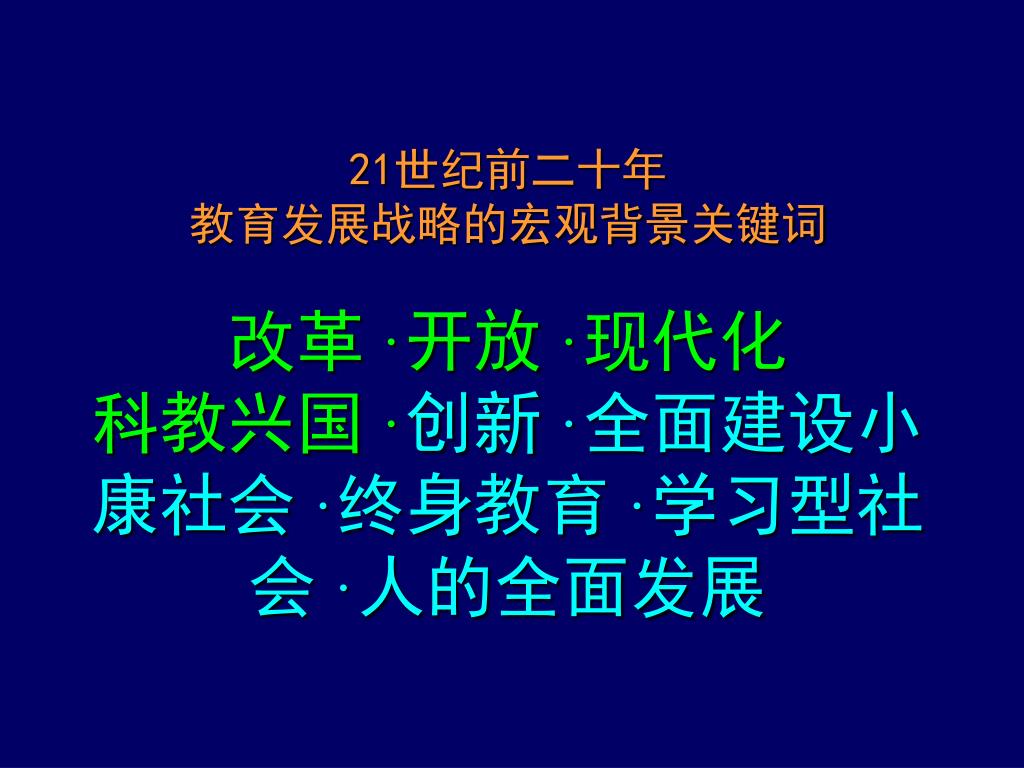 21世纪前二十年
教育发展战略的宏观背景关键词

改革 ·开放 ·现代化 科教兴国 ·创新 ·全面建设小康社会 ·终身教育 ·学习型社会 ·人的全面发展